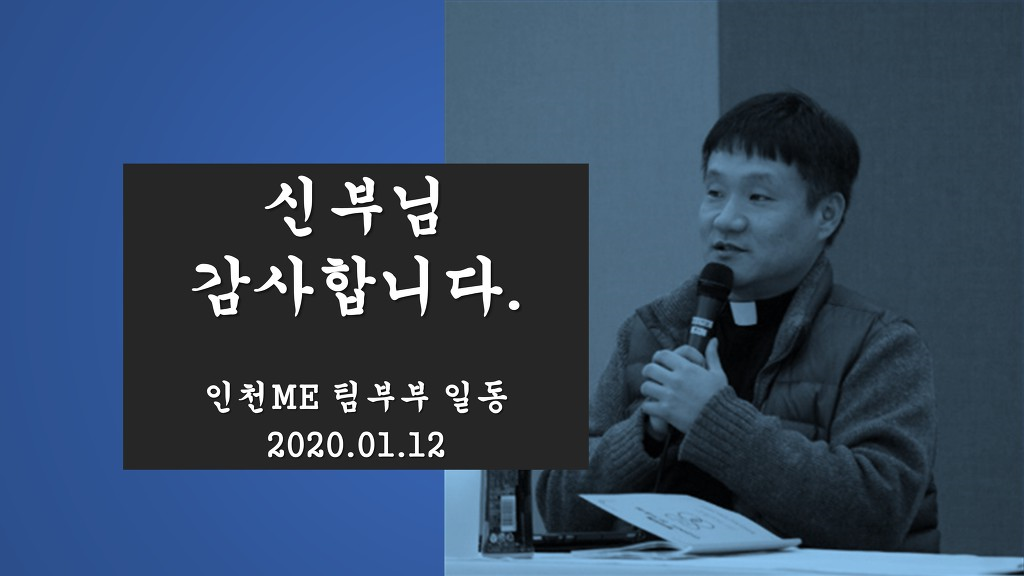 신부님
감사합니다.

인천ME 팀부부 일동
2020.01.12